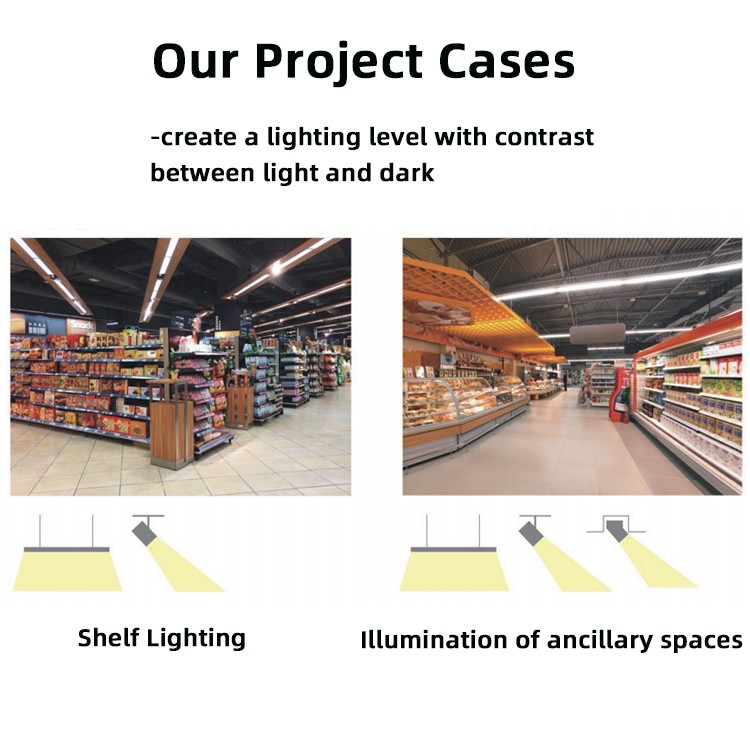 Our Project Cases

-create a lighting level with contrast between light and dark

Snack

Shelf Lighting

Illumination of ancillary spaces